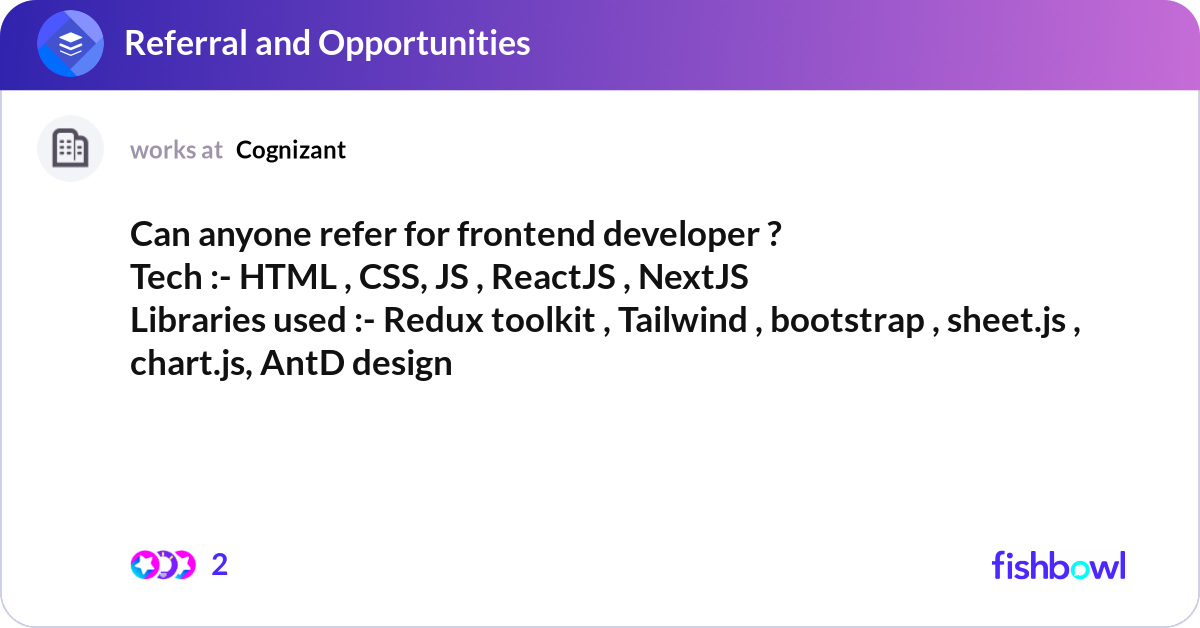 Referral and Opportunities

works at Cognizant

Can anyone refer for frontend developer ?
Tech :- HTML , CSS, JS , ReactJS , NextJS
Libraries used :- Redux toolkit , Tailwind , bootstrap , sheet.js , chart.js, AntD design

2

fishbowl